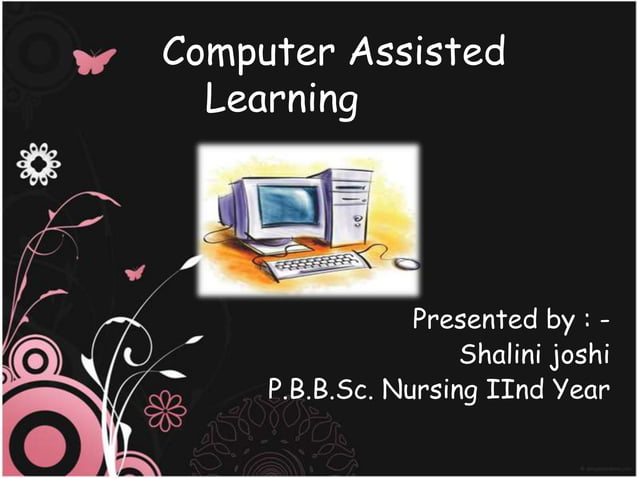 Computer Assisted Learning

Presented by : -
Shalini joshi
P.B.B.Sc. Nursing IInd Year